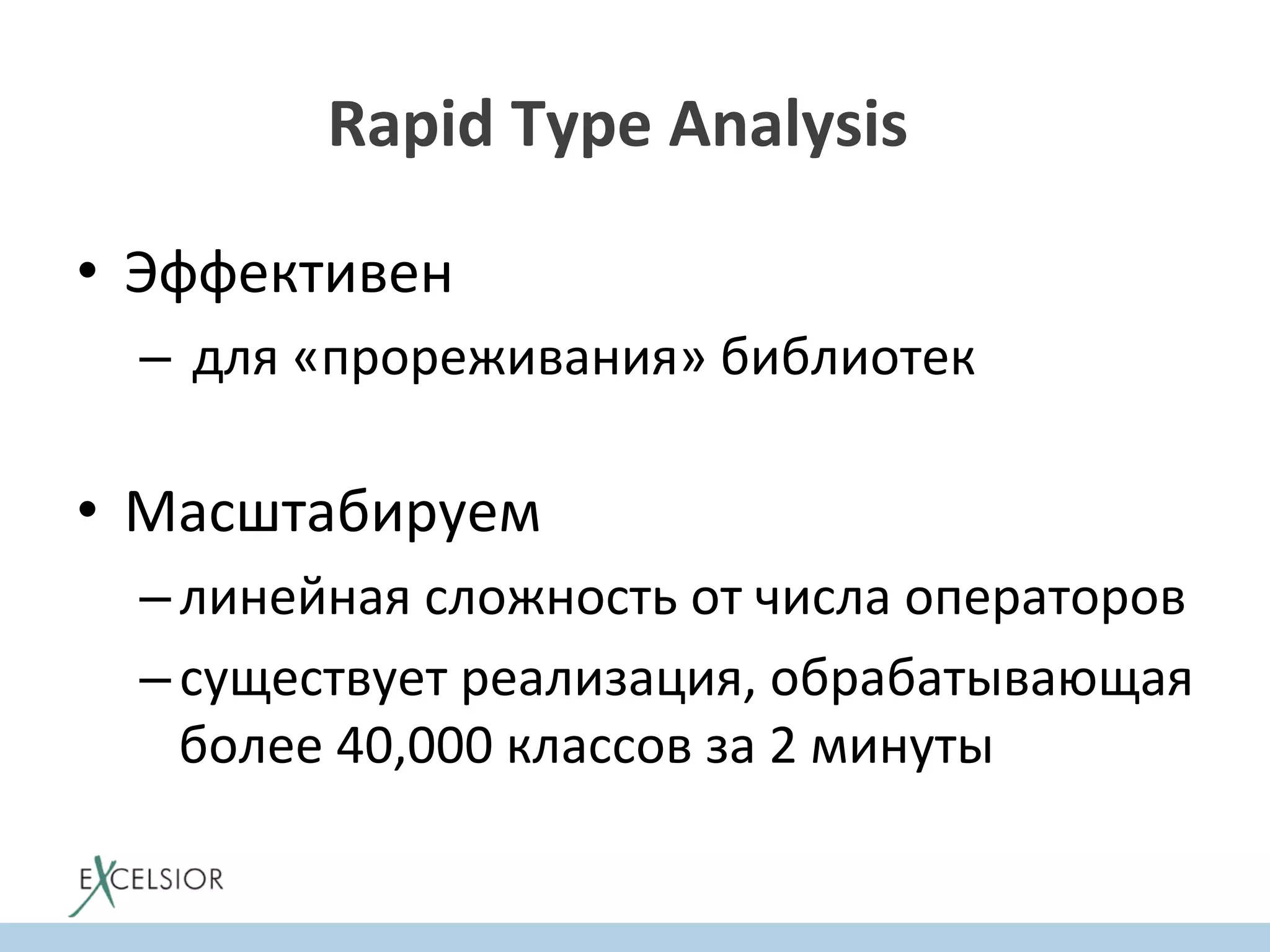 Rapid Type Analysis

• Эффективен
– для «прореживания» библиотек

• Масштабируем
– линейная сложность от числа операторов
– существует реализация, обрабатывающая более 40,000 классов за 2 минуты

EXCELSIOR